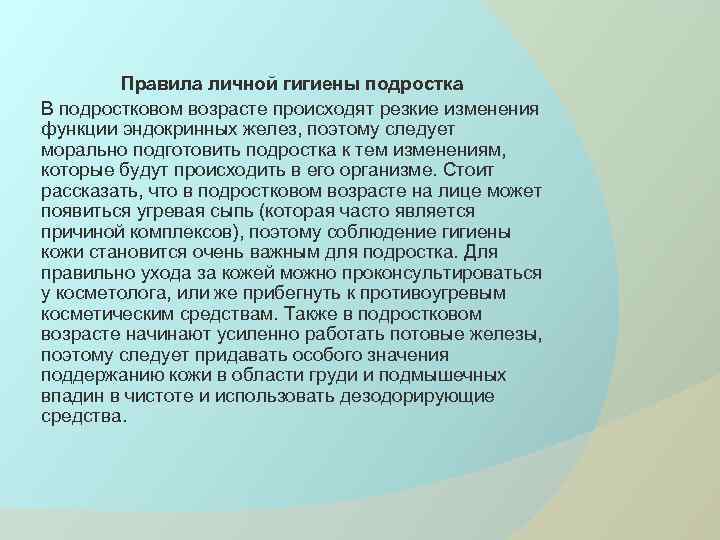 Правила личной гигиены подростка

В подростковом возрасте происходят резкие изменения функции эндокринных желез, поэтому следует морально подготовить подростка к тем изменениям, которые будут происходить в его организме. Стоит рассказать, что в подростковом возрасте на лице может появиться угревая сыпь (которая часто является причиной комплексов), поэтому соблюдение гигиены кожи становится очень важным для подростка. Для правильно ухода за кожей можно проконсультироваться у косметолога, или же прибегнуть к противоугревым косметическим средствам. Также в подростковом возрасте начинают усиленно работать потовые железы, поэтому следует придавать особого значения поддержанию кожи в области груди и подмышечных впадин в чистоте и использовать дезодорирующие средства.